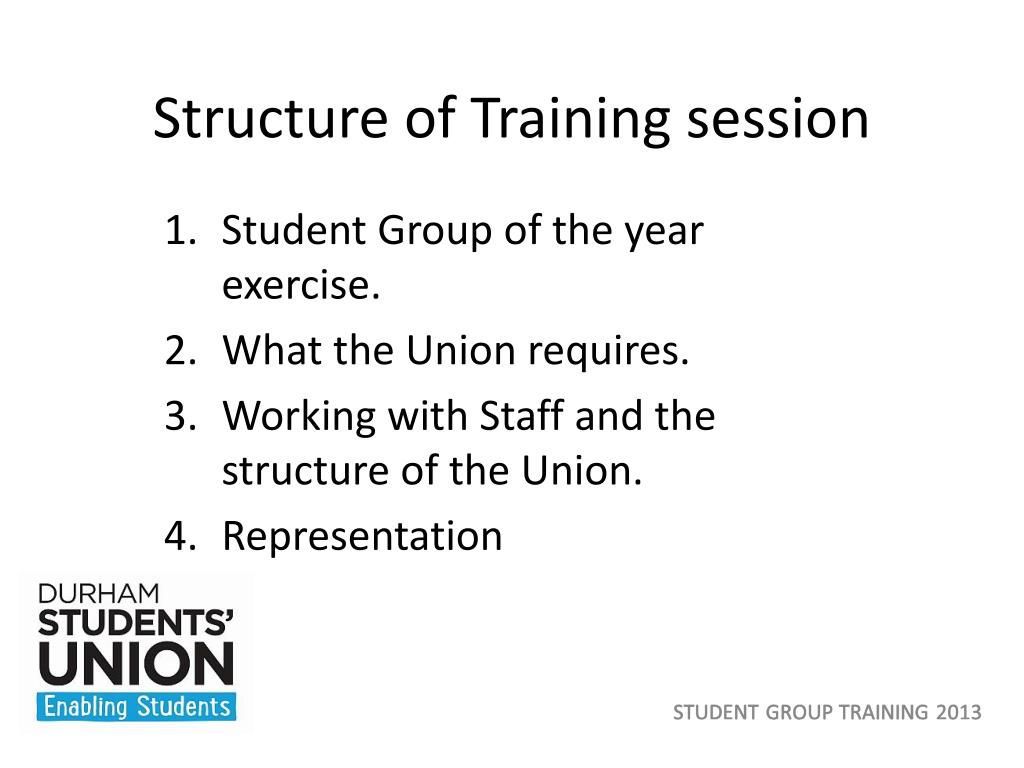 Structure of Training session

1. Student Group of the year exercise.
2. What the Union requires.
3. Working with Staff and the structure of the Union.
4. Representation

DURHAM
STUDENTS'
UNION
Enabling Students

STUDENT GROUP TRAINING 2013